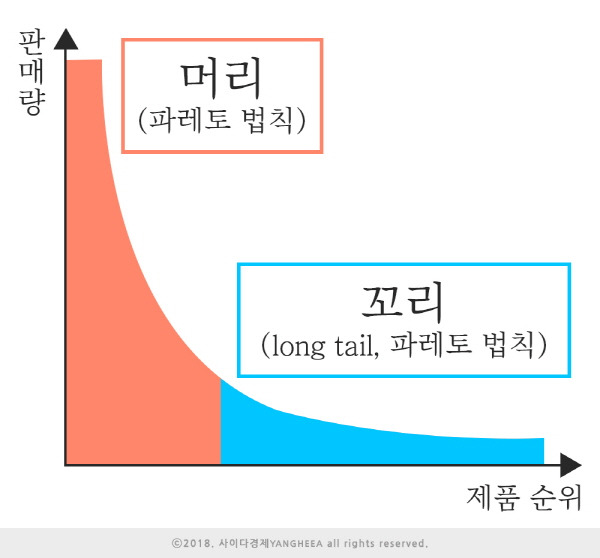 판매량

머리
(파레토 법칙)

꼬리
(long tail, 파레토 법칙)

제품 순위

©2018. 사이다경제YANGHEEA all rights reserved.